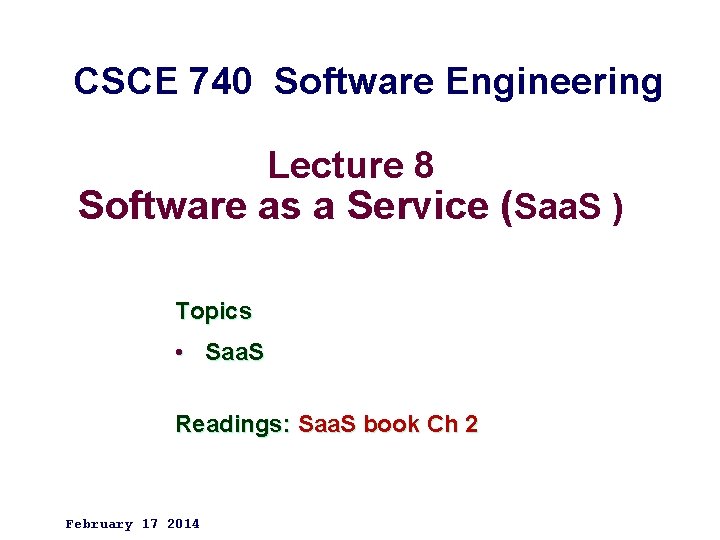 CSCE 740 Software Engineering

Lecture 8
Software as a Service (SaaS )

Topics

• SaaS

Readings: SaaS book Ch 2

February 17 2014